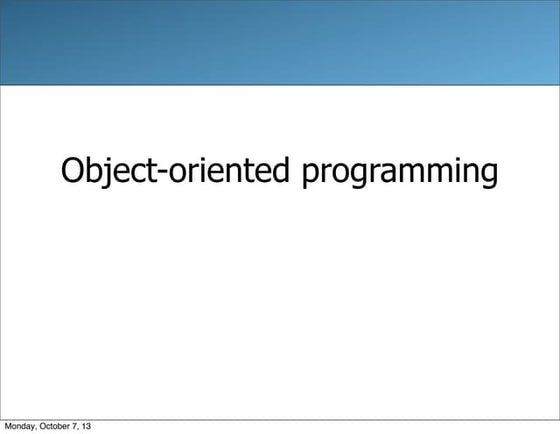 Object-oriented programming

Monday, October 7, 13